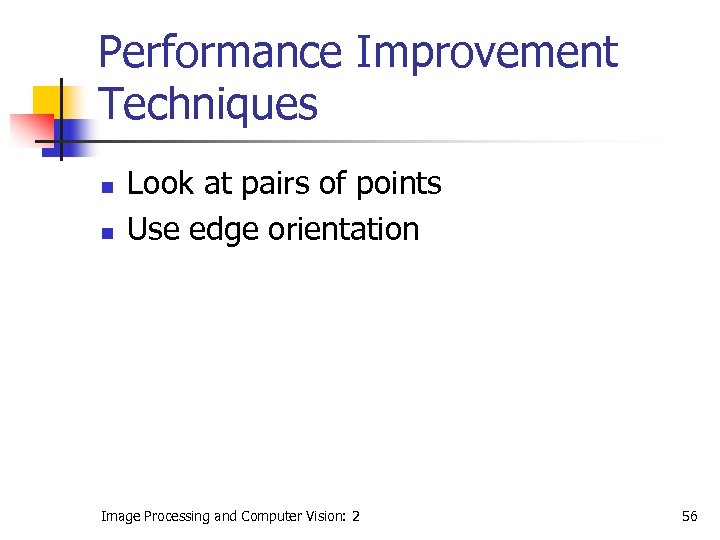 Performance Improvement Techniques

- Look at pairs of points
- Use edge orientation

Image Processing and Computer Vision: 2

56